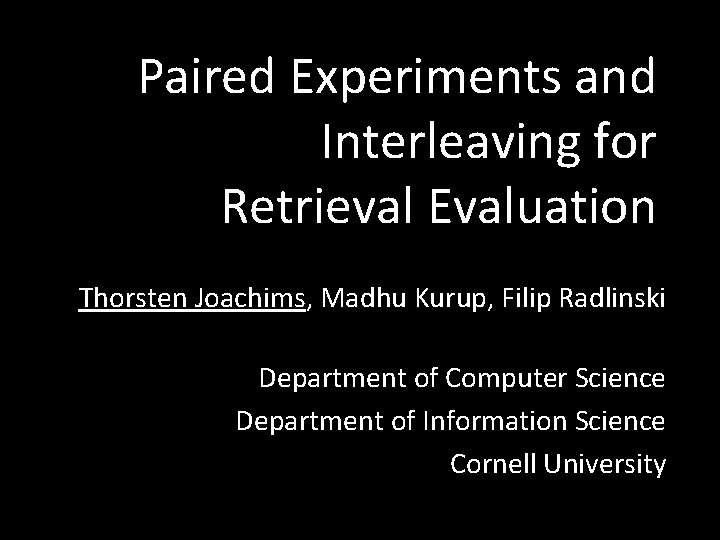 Paired Experiments and Interleaving for Retrieval Evaluation

Thorsten Joachims, Madhu Kurup, Filip Radlinski

Department of Computer Science
Department of Information Science
Cornell University